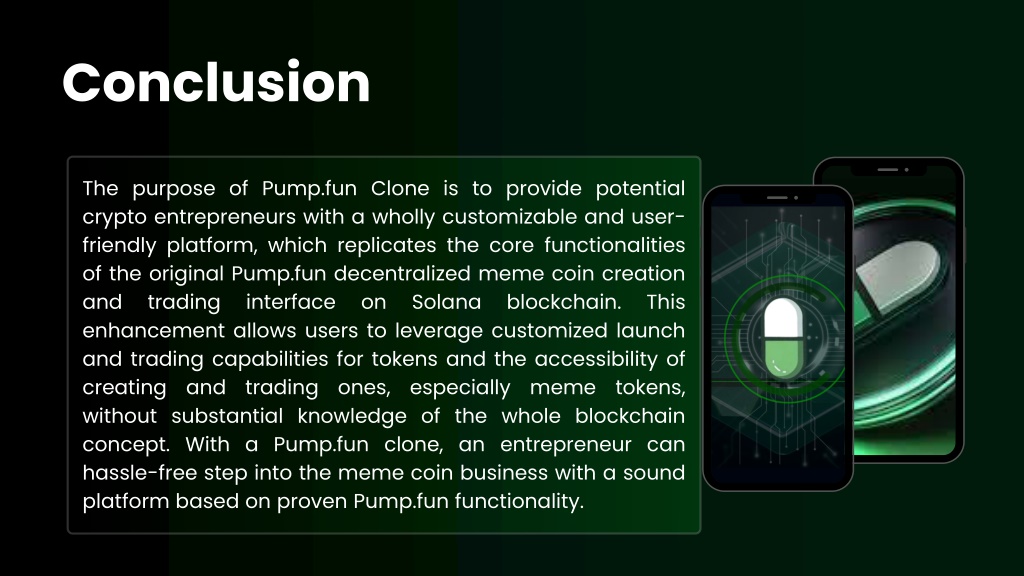 Conclusion

The purpose of Pump.fun Clone is to provide potential crypto entrepreneurs with a wholly customizable and user-friendly platform, which replicates the core functionalities of the original Pump.fun decentralized meme coin creation and trading interface on Solana blockchain. This enhancement allows users to leverage customized launch and trading capabilities for tokens and the accessibility of creating and trading ones, especially meme tokens, without substantial knowledge of the whole blockchain concept. With a Pump.fun clone, an entrepreneur can hassle-free step into the meme coin business with a sound platform based on proven Pump.fun functionality.